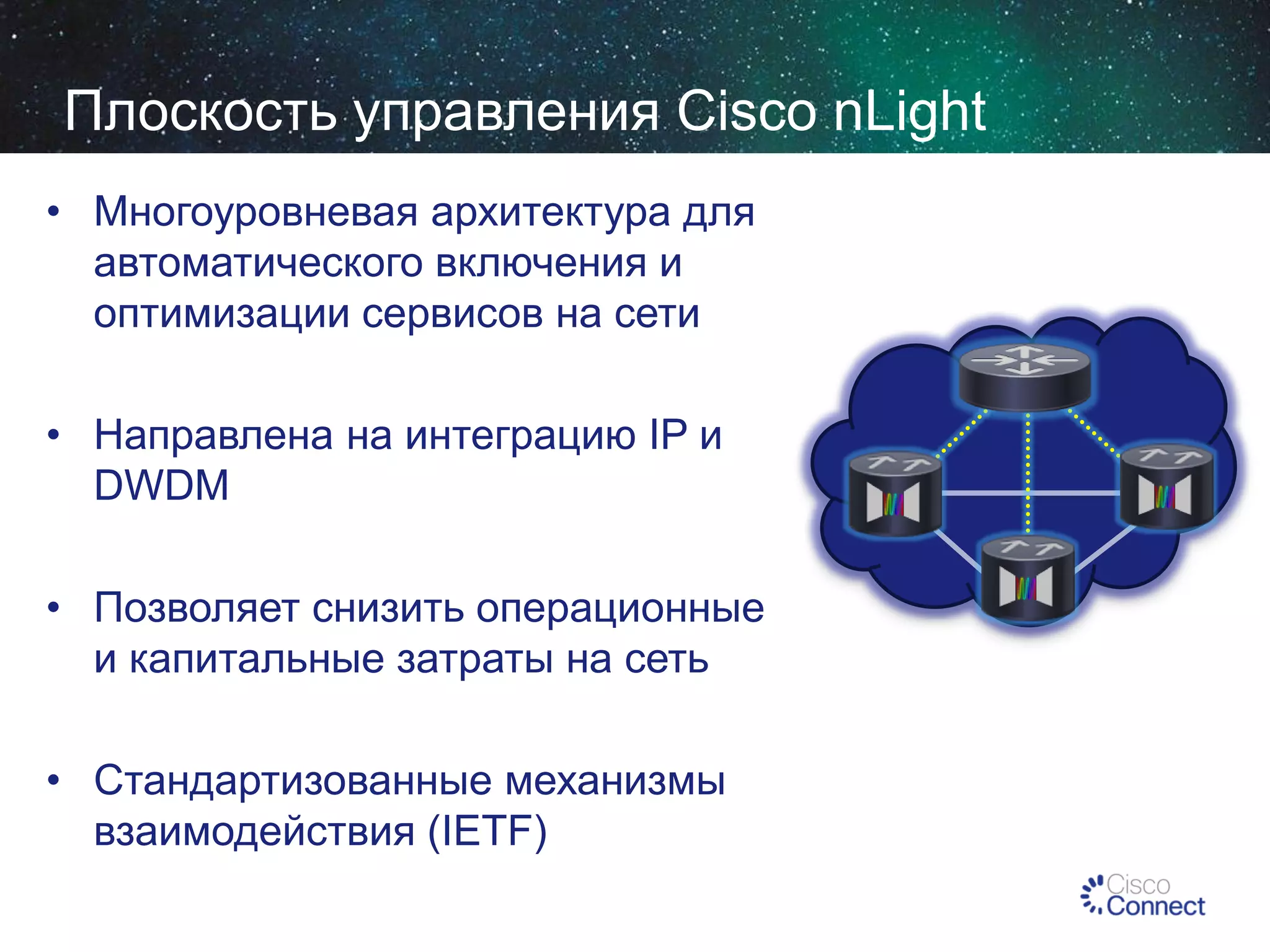 Плоскость управления Cisco nLight

• Многоуровневая архитектура для автоматического включения и оптимизации сервисов на сети

• Направлена на интеграцию IP и DWDM

• Позволяет снизить операционные и капитальные затраты на сеть

• Стандартизованные механизмы взаимодействия (IETF)

Cisco Connect